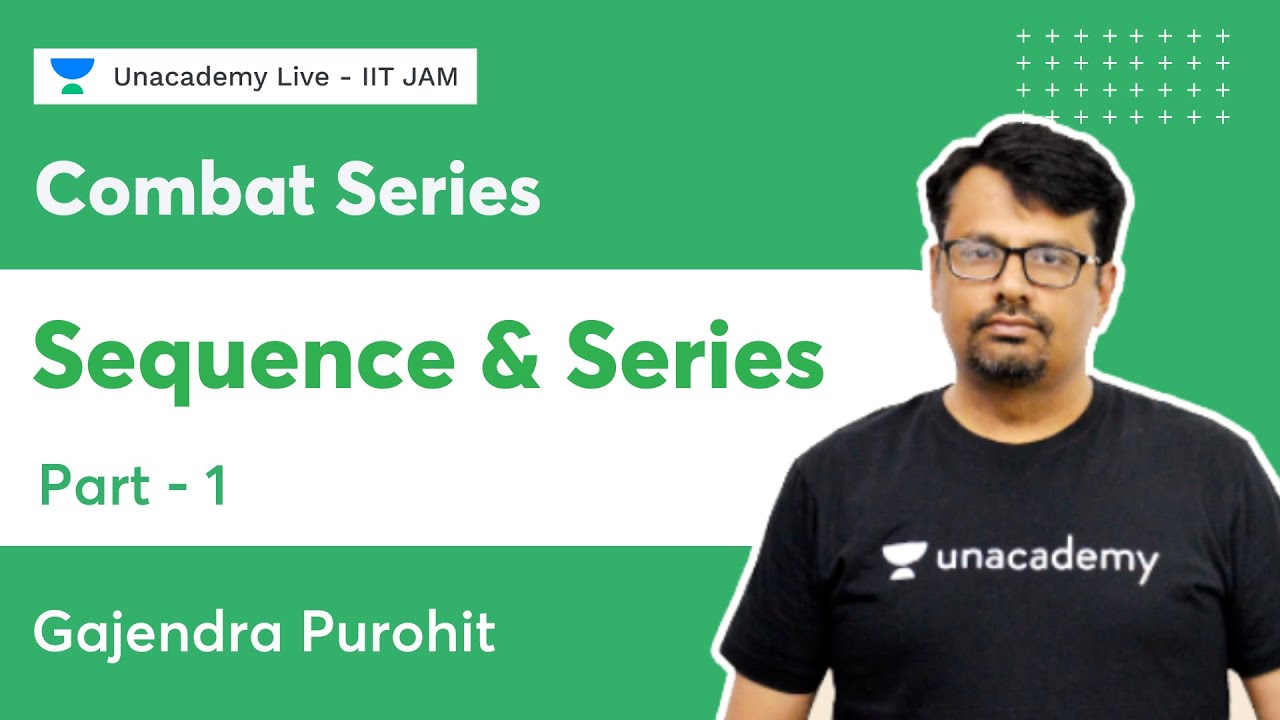 Unacademy Live - IIT JAM

Combat Series

Sequence & Series

Part - 1

Gajendra Purohit

unacademy